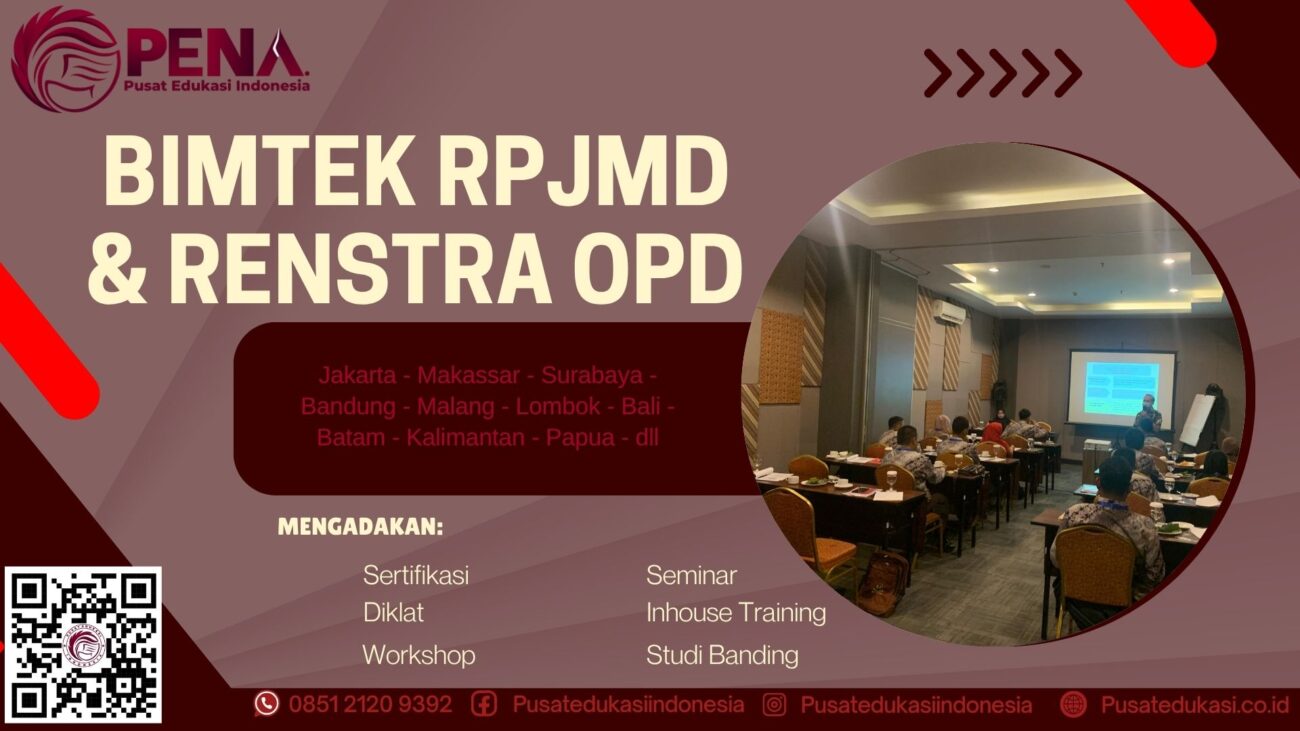 PENA
Pusat Edukasi Indonesia

BIMTEK RPJMD & RENSTRA OPD

Jakarta - Makassar - Surabaya - Bandung - Malang - Lombok - Bali - Batam - Kalimantan - Papua - dll

MENGADAKAN:

Sertifikasi
Diklat
Workshop

Seminar
Inhouse Training
Studi Banding

0851 2120 9392 Pusatedukasiindonesia Pusatedukasiindonesia Pusatedukasi.co.id